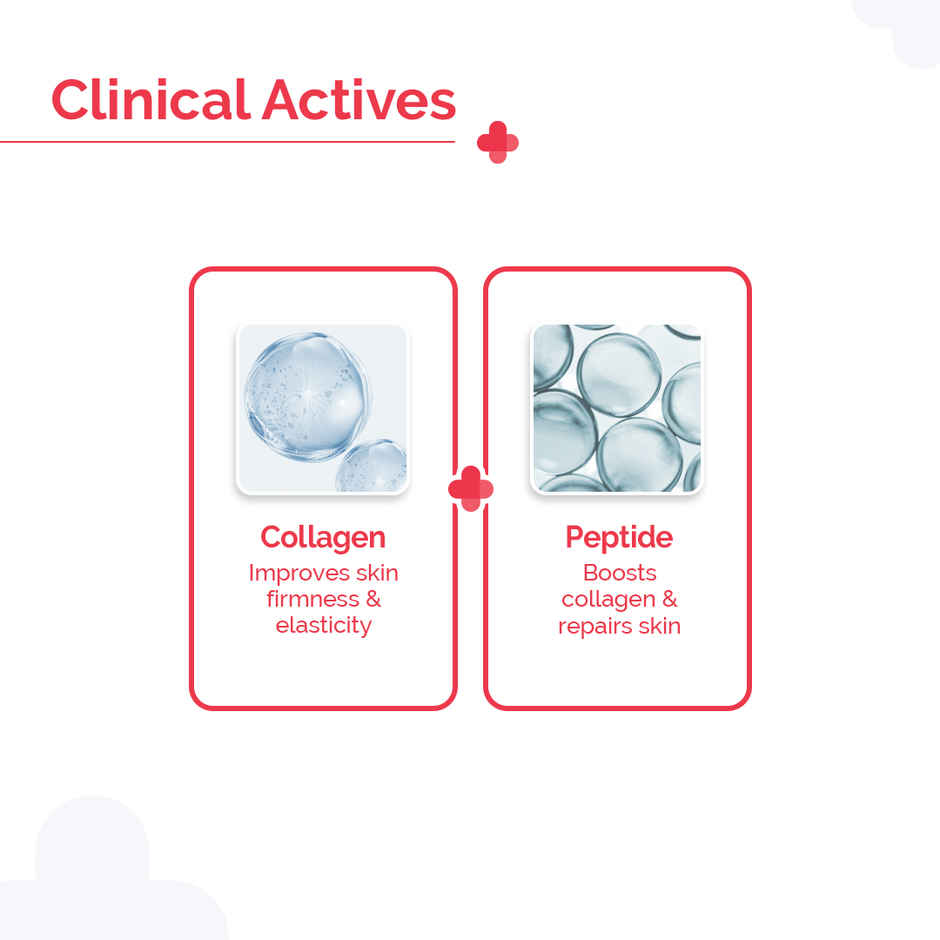 Clinical Actives

Collagen
Improves skin firmness & elasticity

Peptide
Boosts collagen & repairs skin